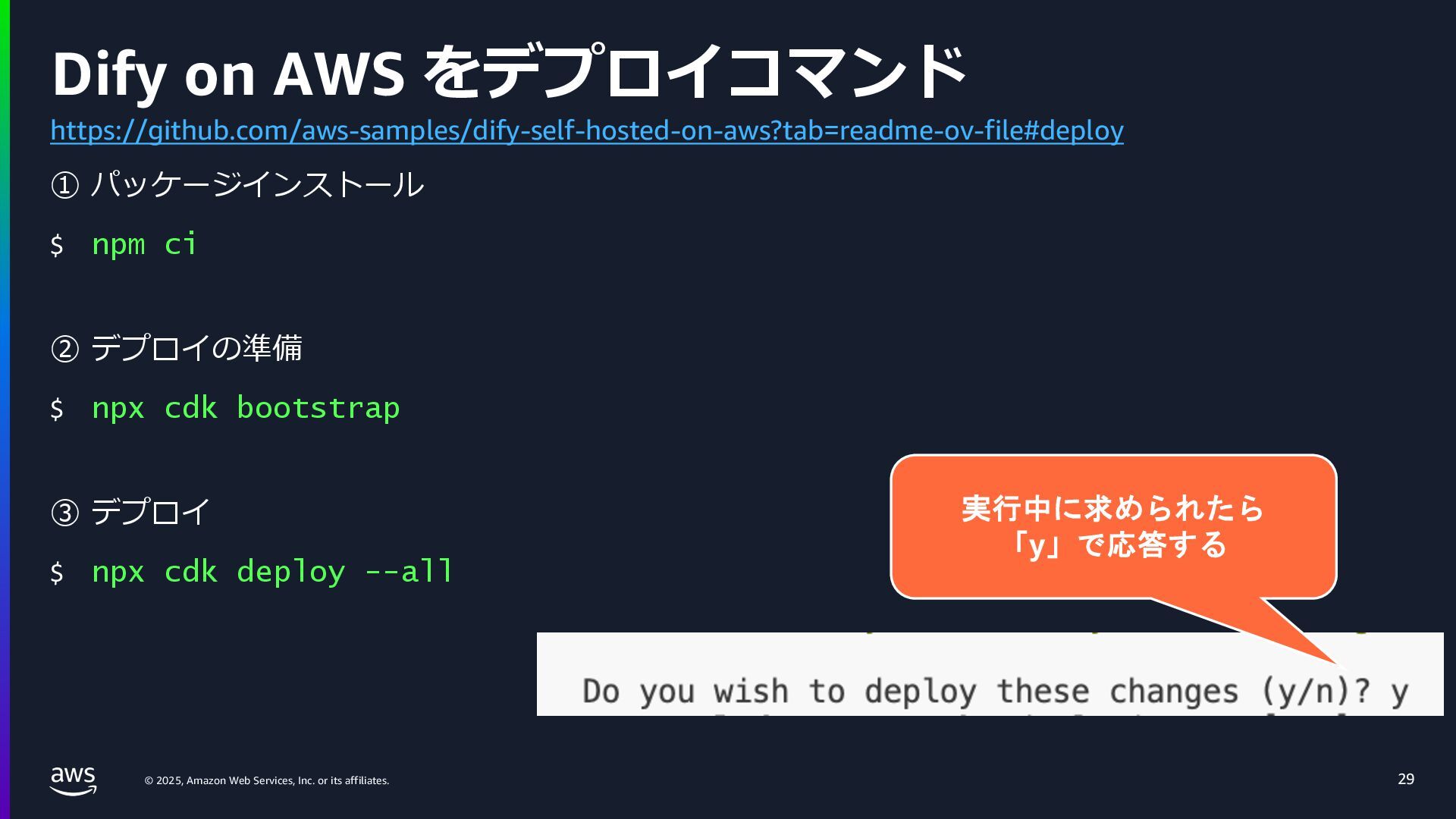 Dify on AWS をデプロイコマンド

https://github.com/aws-samples/dify-self-hosted-on-aws?tab=readme-ov-file#deploy

① パッケージインストール

$ npm ci

② デプロイの準備

$ npx cdk bootstrap

③ デプロイ

$ npx cdk deploy --all

実行中に求められたら「y」で応答する

Do you wish to deploy these changes (y/n)? y

aws

© 2025, Amazon Web Services, Inc. or its affiliates.

29